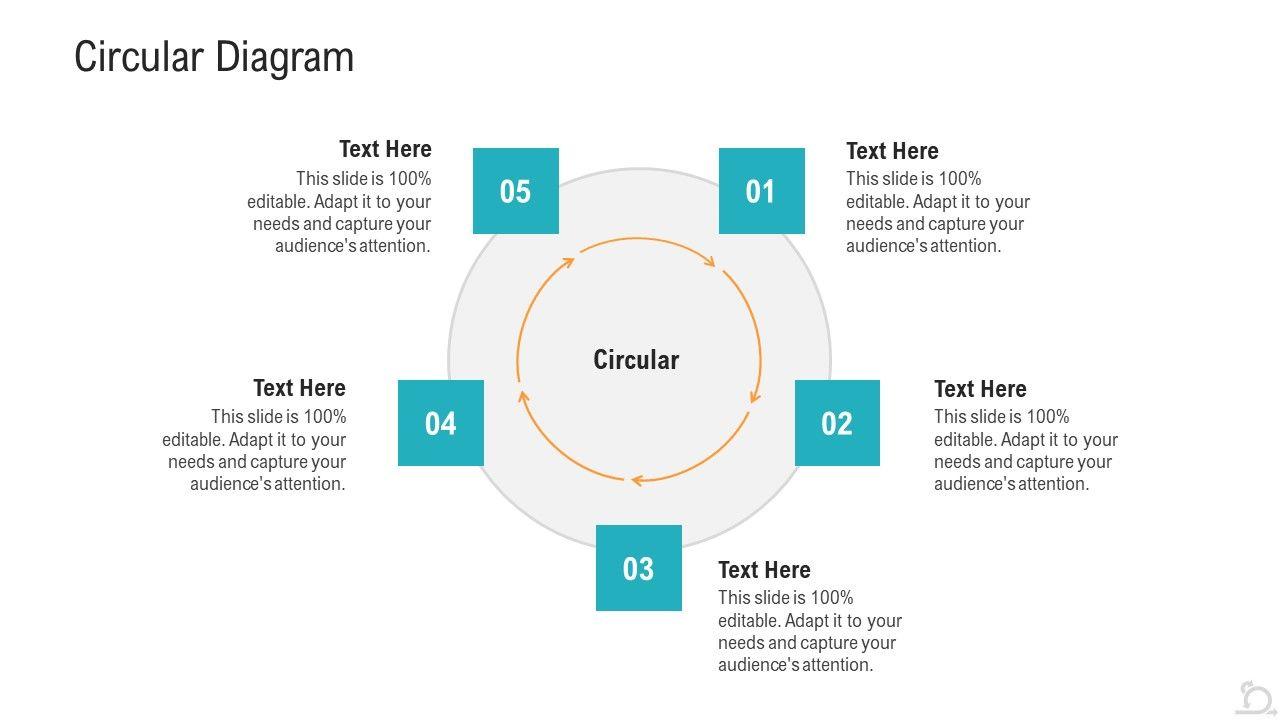 Circular Diagram

Text Here
This slide is 100% editable. Adapt it to your needs and capture your audience's attention.

05

01

Text Here
This slide is 100% editable. Adapt it to your needs and capture your audience's attention.

Circular

Text Here
This slide is 100% editable. Adapt it to your needs and capture your audience's attention.

04

02

Text Here
This slide is 100% editable. Adapt it to your needs and capture your audience's attention.

03

Text Here
This slide is 100% editable. Adapt it to your needs and capture your audience's attention.